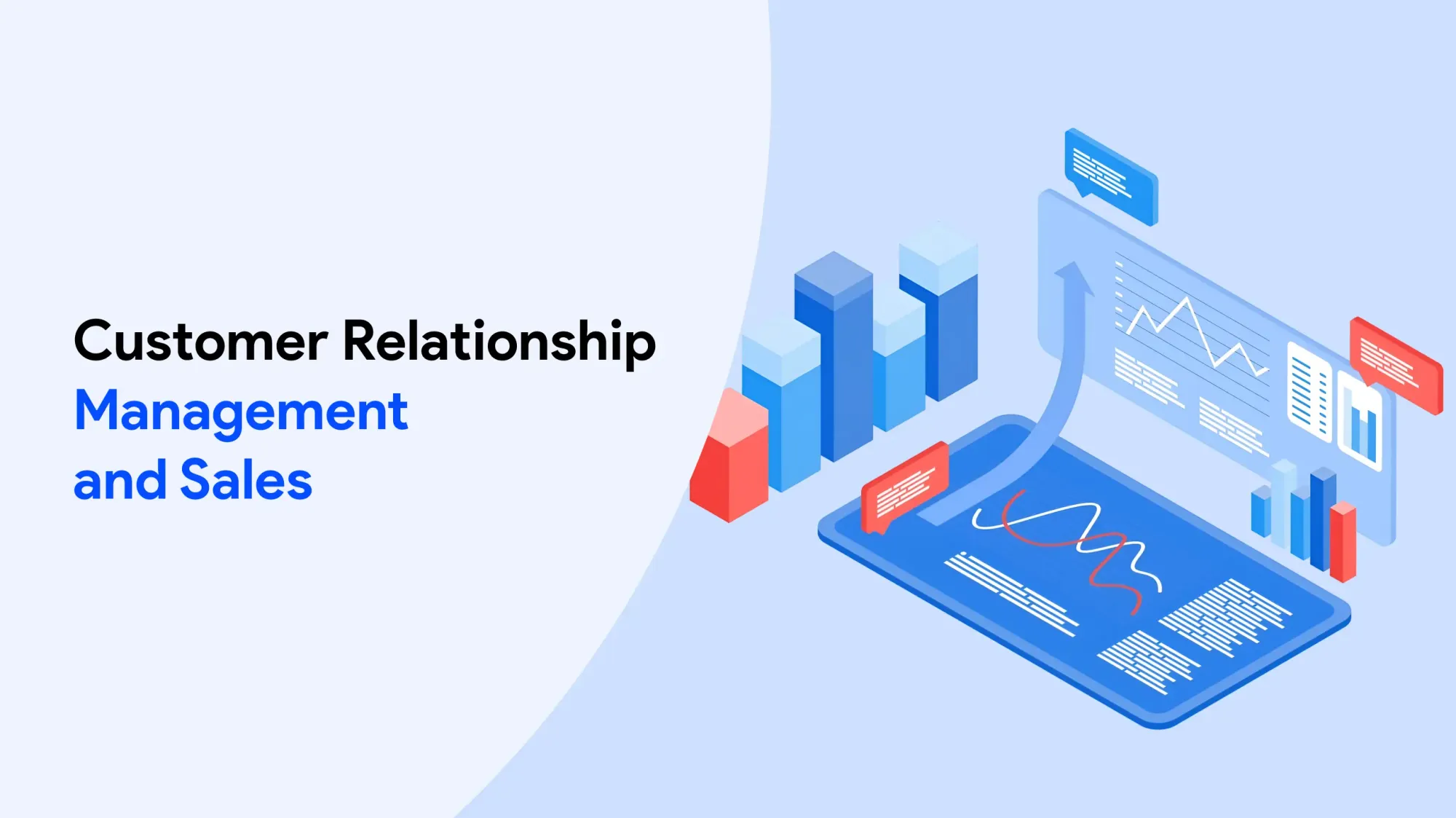 Customer Relationship Management and Sales